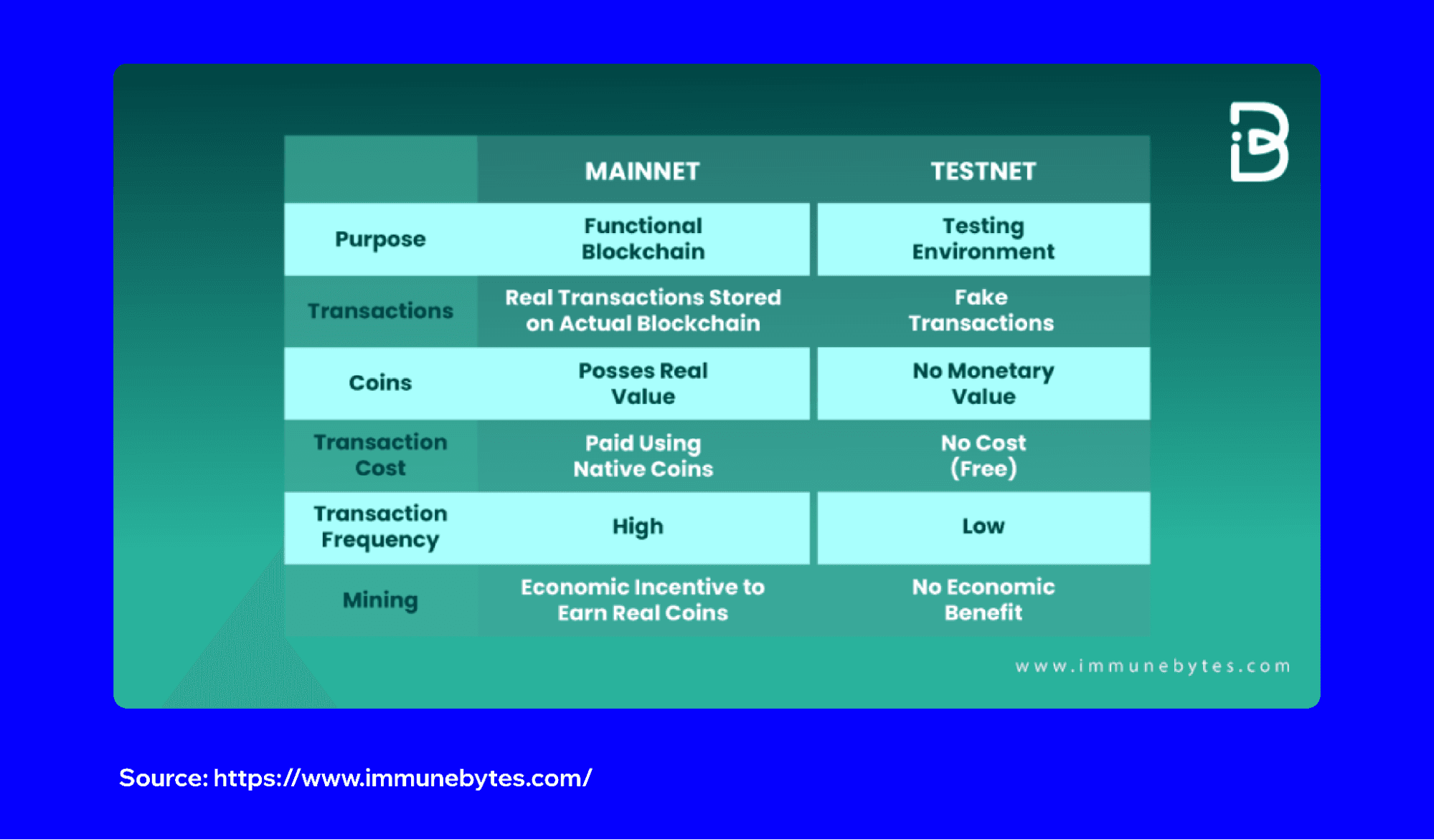 | | MAINNET | TESTNET |
|---|---|---|
| Purpose | Functional Blockchain | Testing Environment |
| Transactions | Real Transactions Stored on Actual Blockchain | Fake Transactions |
| Coins | Posses Real Value | No Monetary Value |
| Transaction Cost | Paid Using Native Coins | No Cost (Free) |
| Transaction Frequency | High | Low |
| Mining | Economic Incentive to Earn Real Coins | No Economic Benefit |

www.immunebytes.com

Source: https://www.immunebytes.com/